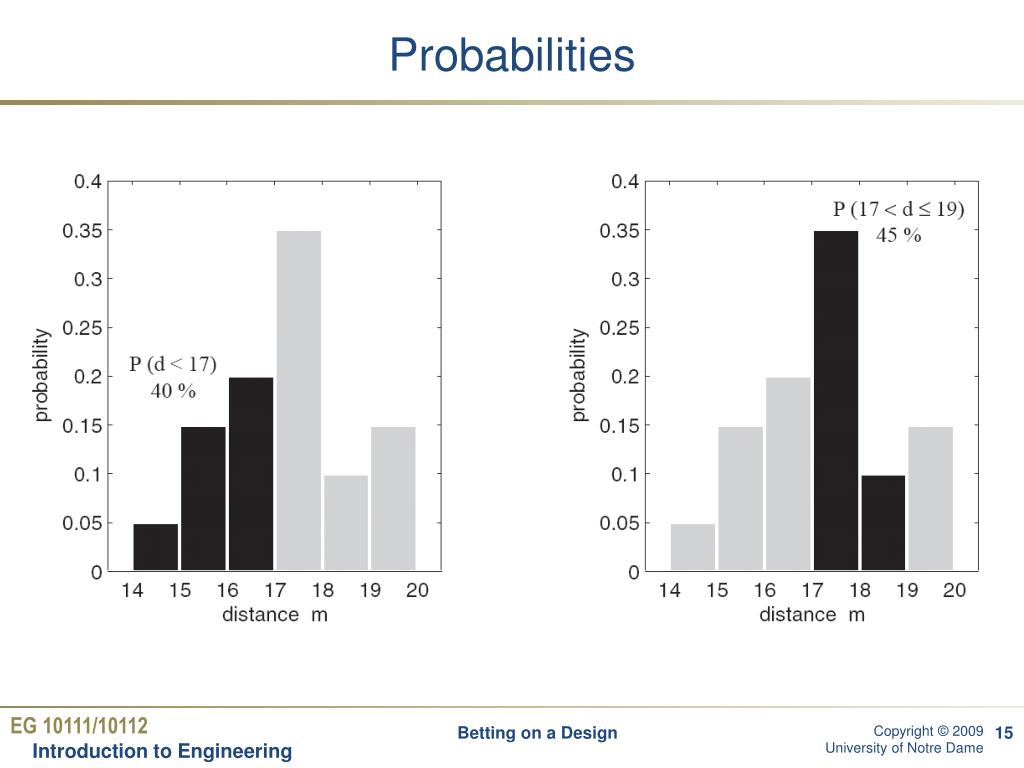 Probabilities

0.4
0.35
0.3
0.25
0.2
0.15
0.1
0.05
0
probability
P (d < 17)
40 %
14 15 16 17 18 19 20
distance m

0.4
0.35
0.3
0.25
0.2
0.15
0.1
0.05
0
probability
P (17 < d ≤ 19)
45 %
14 15 16 17 18 19 20
distance m

EG 10111/10112
Introduction to Engineering

Betting on a Design

Copyright © 2009
University of Notre Dame

15